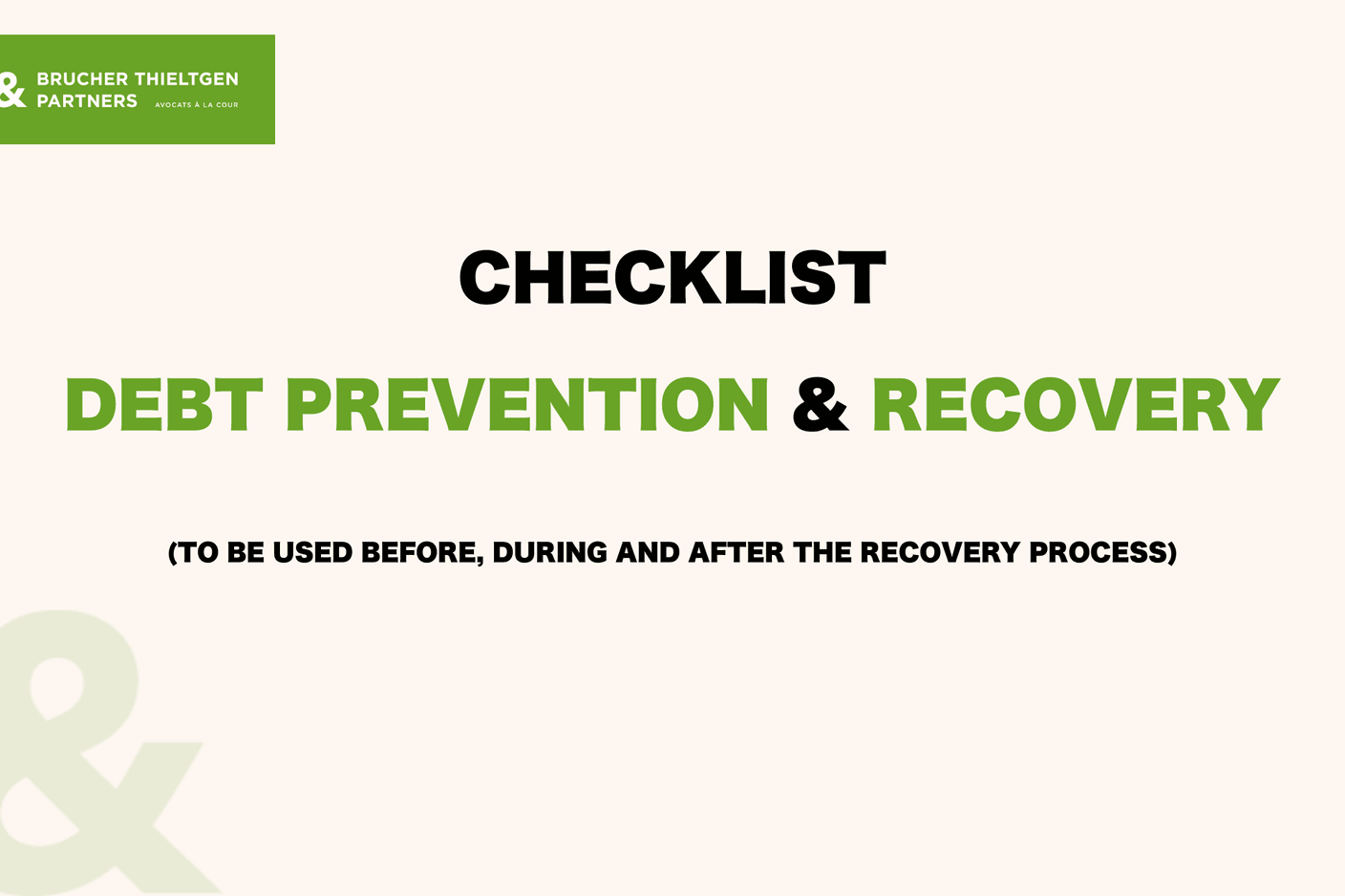 & BRUCHER THIELTGEN PARTNERS AVOCATS À LA COUR

CHECKLIST

DEBT PREVENTION & RECOVERY

(TO BE USED BEFORE, DURING AND AFTER THE RECOVERY PROCESS)

&